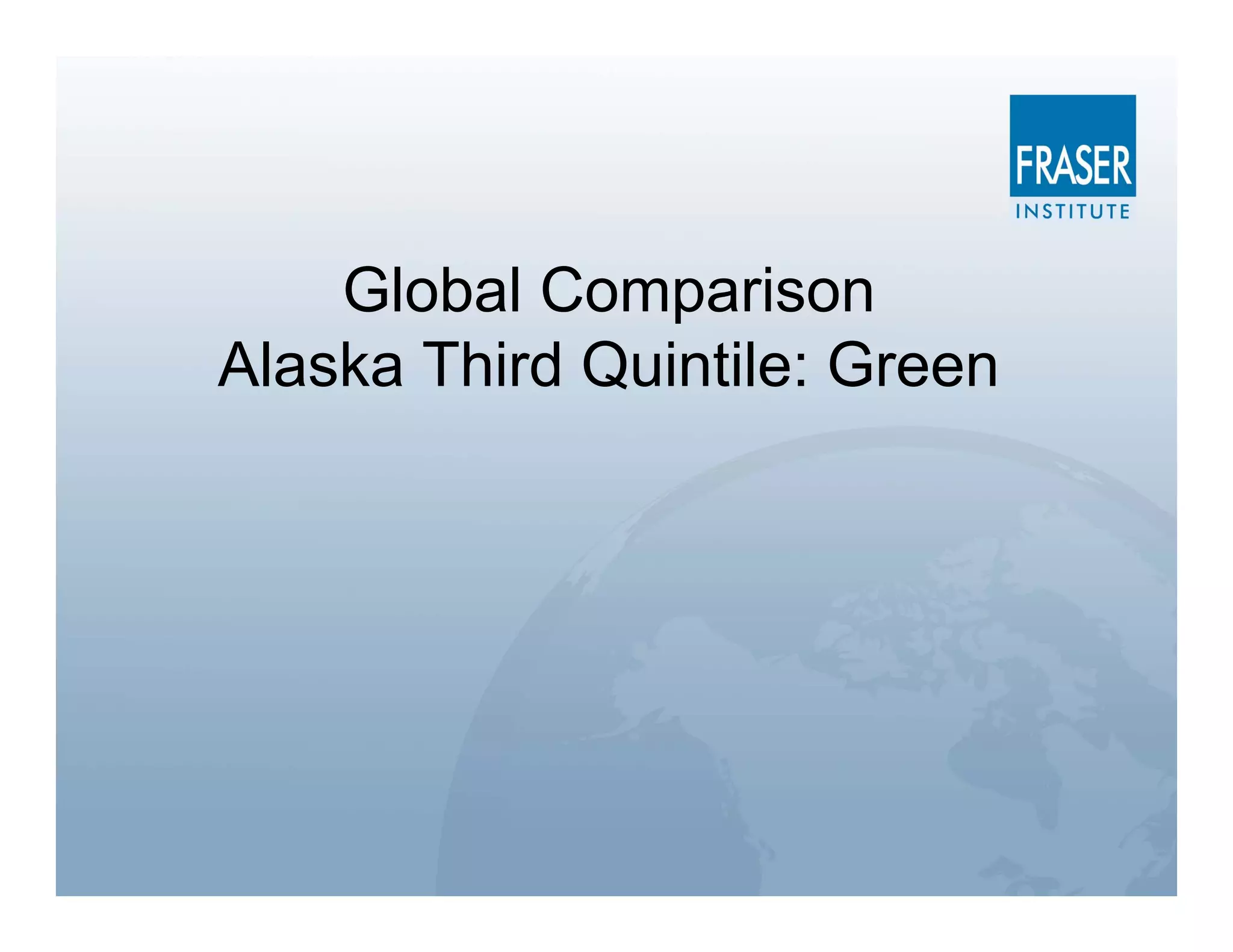 FRASER
INSTITUTE

Global Comparison
Alaska Third Quintile: Green